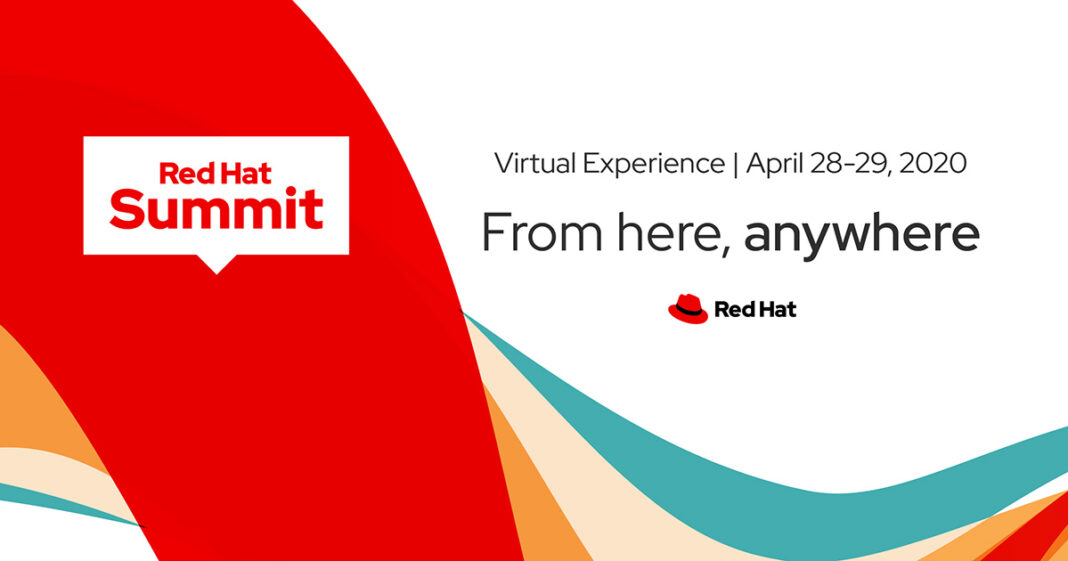 Red Hat
Summit

Virtual Experience | April 28-29, 2020

From here, anywhere

Red Hat